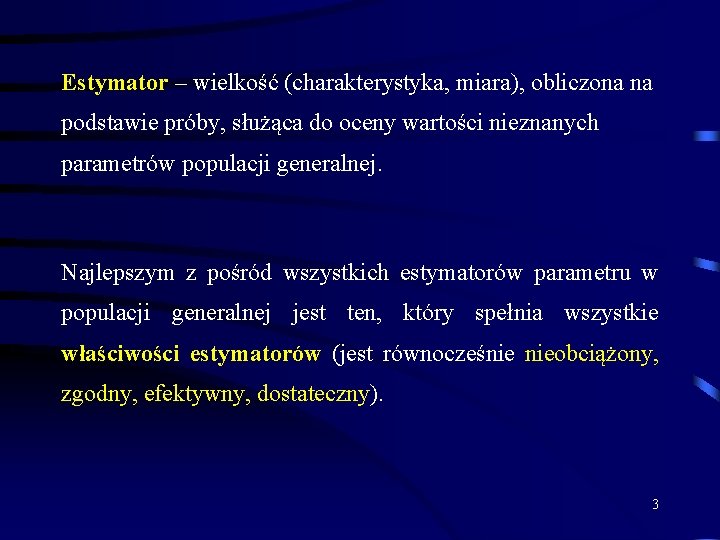 Estymator – wielkość (charakterystyka, miara), obliczona na podstawie próby, służąca do oceny wartości nieznanych parametrów populacji generalnej.

Najlepszym z pośród wszystkich estymatorów parametru w populacji generalnej jest ten, który spełnia wszystkie właściwości estymatorów (jest równocześnie nieobciążony, zgodny, efektywny, dostateczny).

3